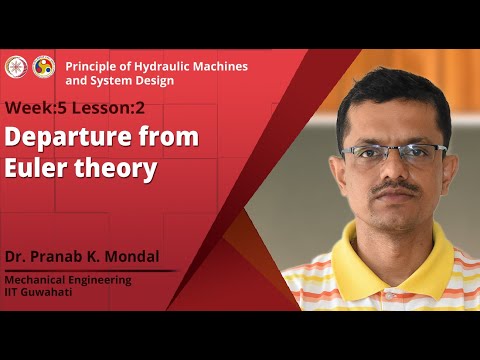 Principle of Hydraulic Machines and System Design

Week:5 Lesson:2

Departure from Euler theory

Dr. Pranab K. Mondal

Mechanical Engineering
IIT Guwahati